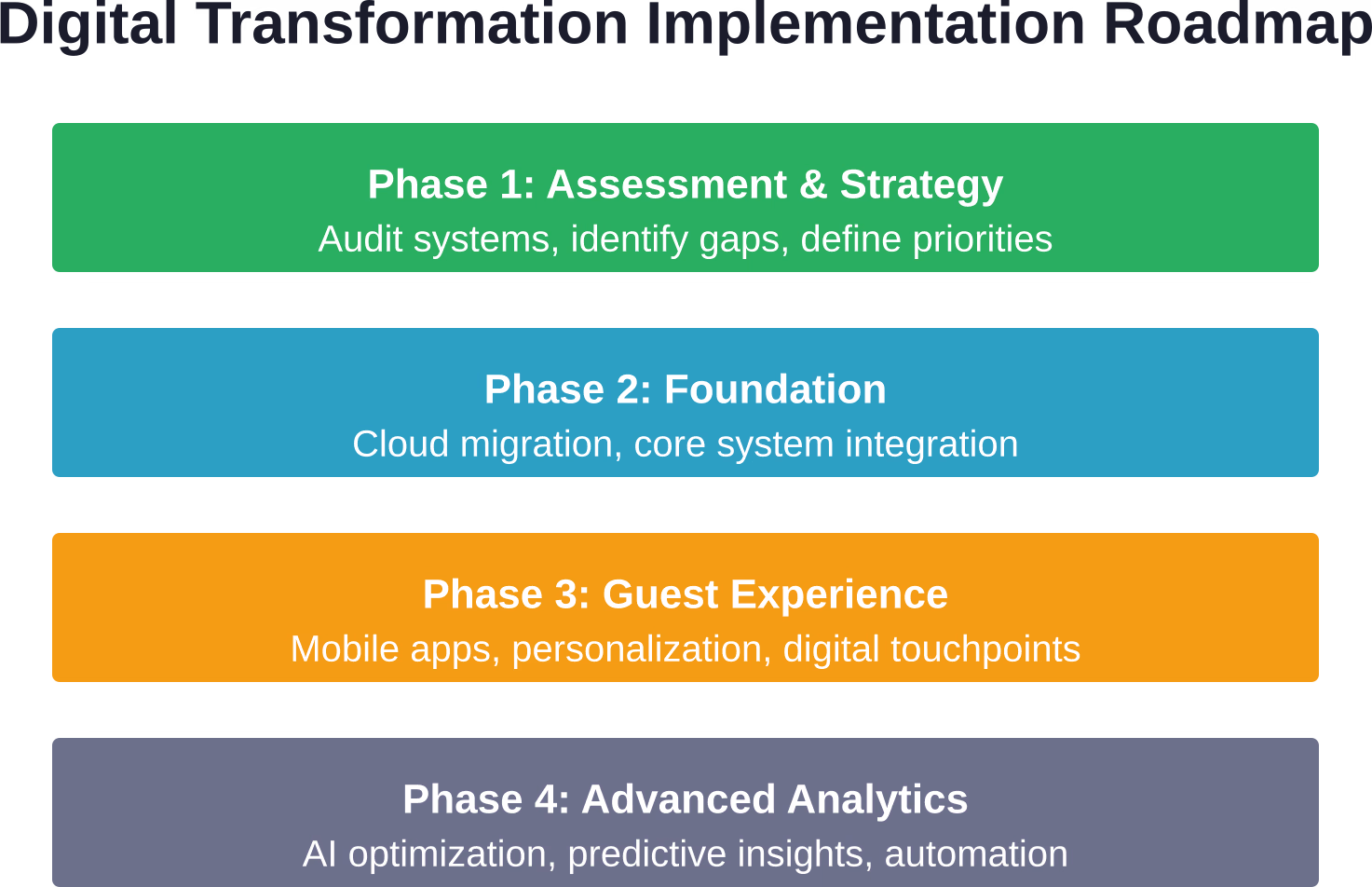 Digital Transformation Implementation Roadmap

Phase 1: Assessment & Strategy
Audit systems, identify gaps, define priorities

Phase 2: Foundation
Cloud migration, core system integration

Phase 3: Guest Experience
Mobile apps, personalization, digital touchpoints

Phase 4: Advanced Analytics
AI optimization, predictive insights, automation